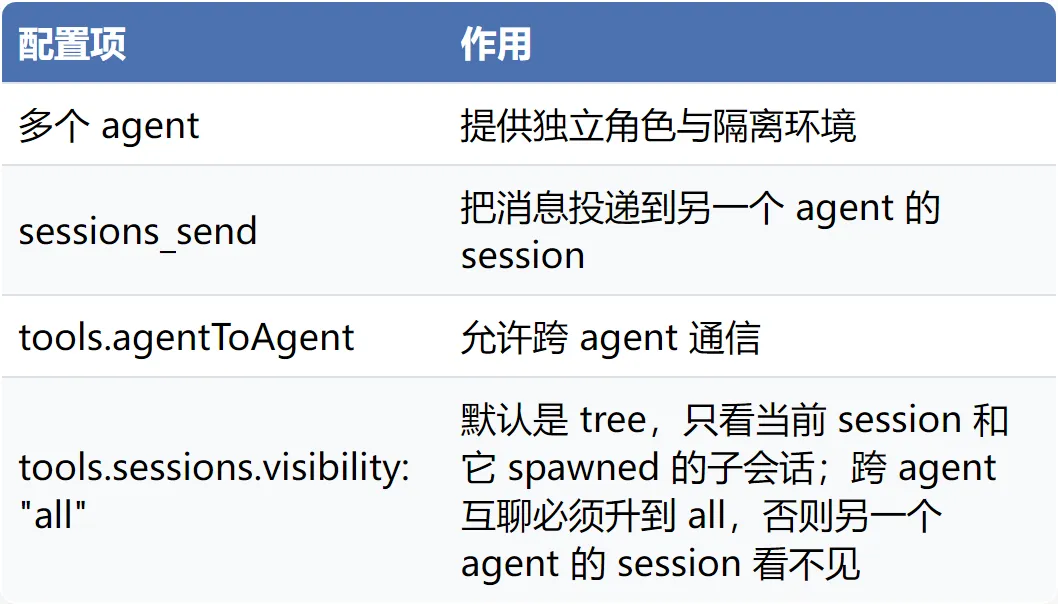 | 配置项 | 作用 |
|---|---|
| 多个 agent | 提供独立角色与隔离环境 |
| sessions_send | 把消息投递到另一个 agent 的 session |
| tools.agentToAgent | 允许跨 agent 通信 |
| tools.sessions.visibility: "all" | 默认是 tree，只看当前 session 和它 spawned 的子会话；跨 agent 互聊必须升到 all，否则另一个 agent 的 session 看不见 |